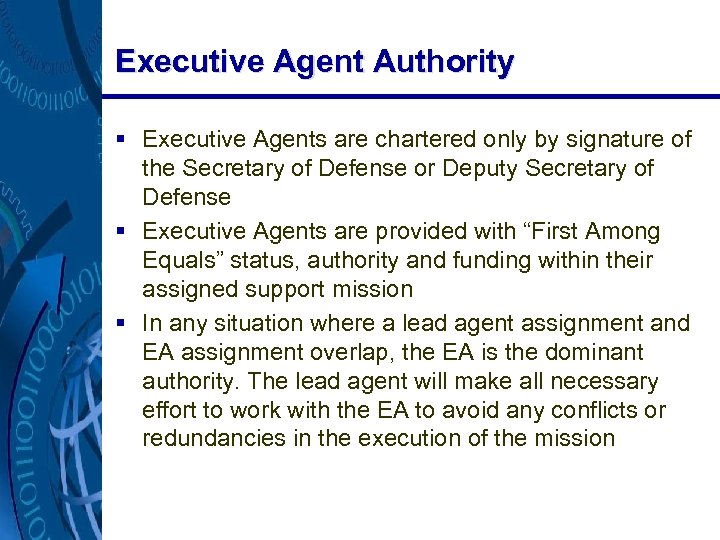 Executive Agent Authority

▪ Executive Agents are chartered only by signature of the Secretary of Defense or Deputy Secretary of Defense

▪ Executive Agents are provided with “First Among Equals” status, authority and funding within their assigned support mission

▪ In any situation where a lead agent assignment and EA assignment overlap, the EA is the dominant authority. The lead agent will make all necessary effort to work with the EA to avoid any conflicts or redundancies in the execution of the mission